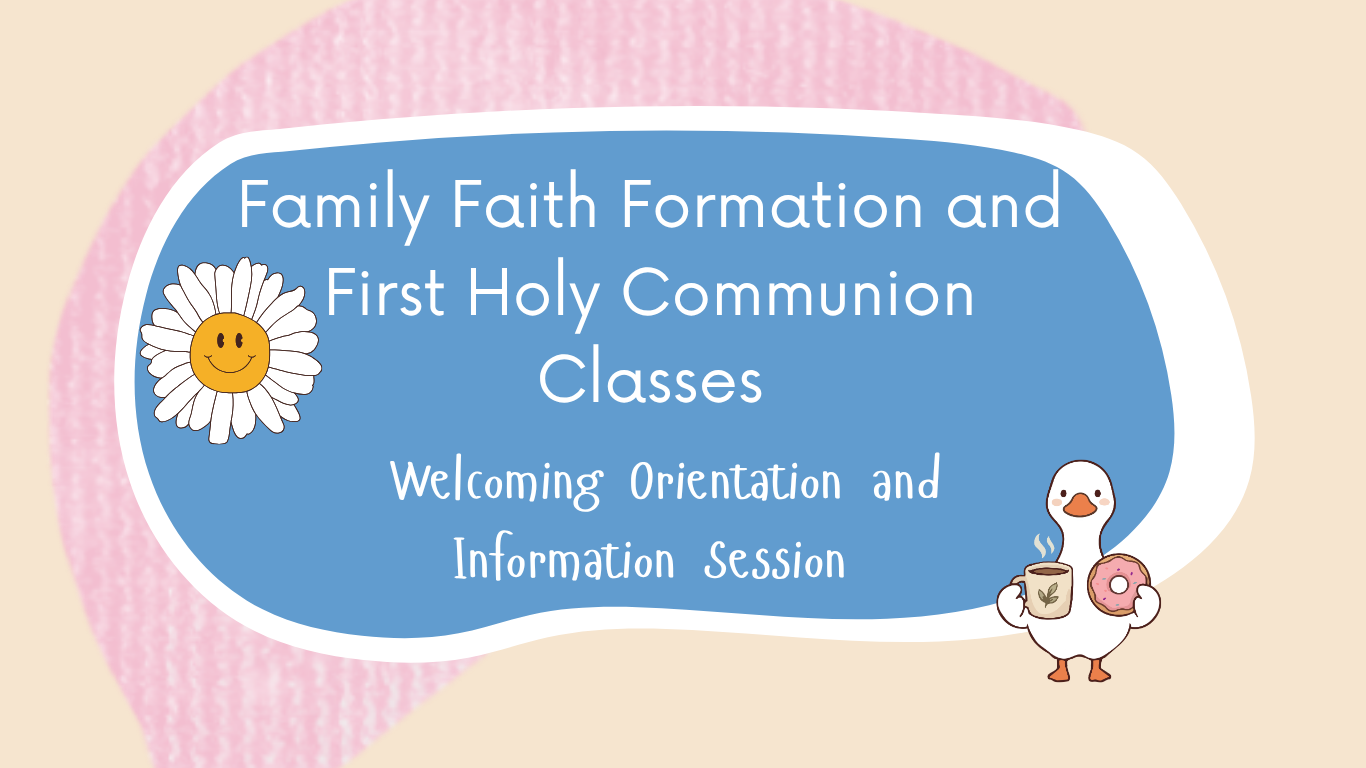 Family Faith Formation and First Holy Communion Classes

Welcoming Orientation and Information Session